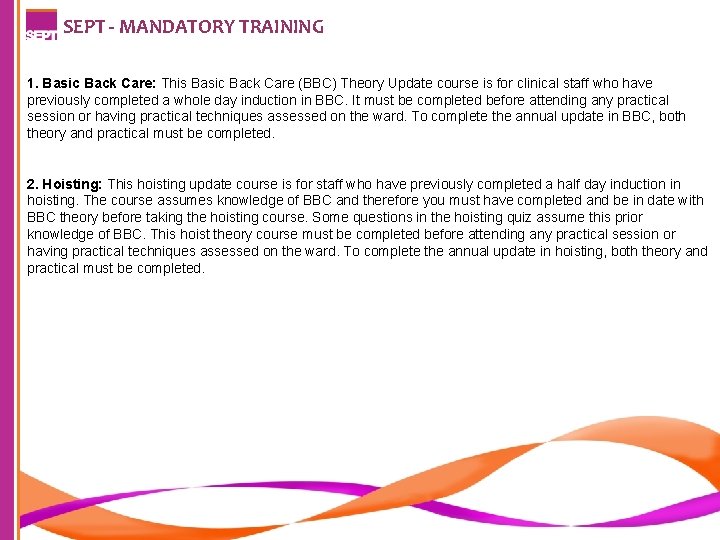 SEPT

SEPT - MANDATORY TRAINING

1. Basic Back Care: This Basic Back Care (BBC) Theory Update course is for clinical staff who have previously completed a whole day induction in BBC. It must be completed before attending any practical session or having practical techniques assessed on the ward. To complete the annual update in BBC, both theory and practical must be completed.

2. Hoisting: This hoisting update course is for staff who have previously completed a half day induction in hoisting. The course assumes knowledge of BBC and therefore you must have completed and be in date with BBC theory before taking the hoisting course. Some questions in the hoisting quiz assume this prior knowledge of BBC. This hoist theory course must be completed before attending any practical session or having practical techniques assessed on the ward. To complete the annual update in hoisting, both theory and practical must be completed.